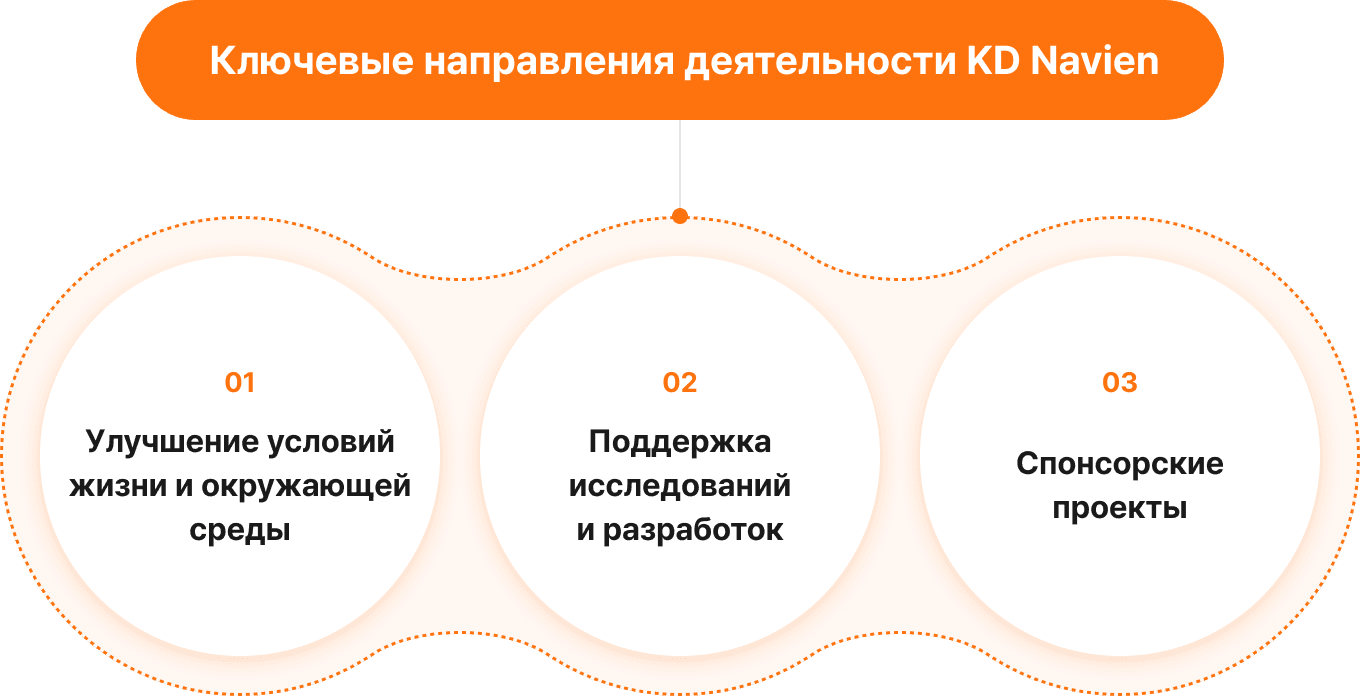 Ключевые направления деятельности KD Navien

01

Улучшение условий жизни и окружающей среды

02

Поддержка исследований и разработок

03

Спонсорские проекты